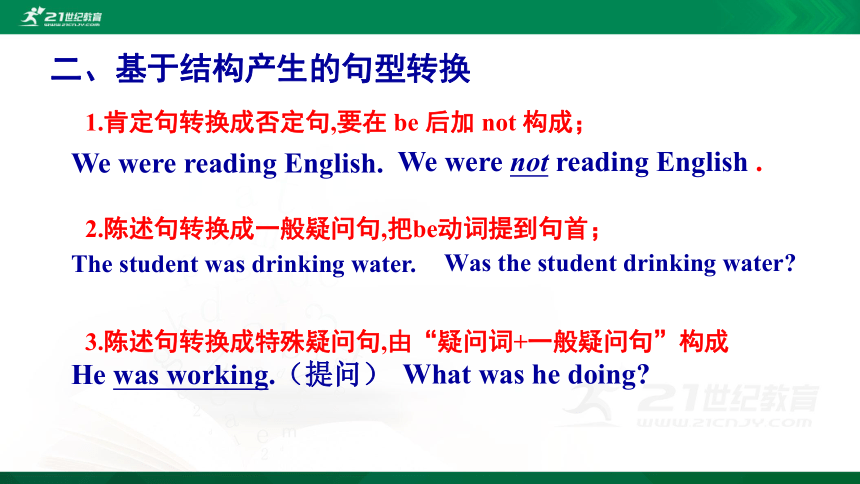 21世纪教育
WWW.21CNJY.COM

二、基于结构产生的句型转换

1.肯定句转换成否定句,要在 be 后加 not 构成；

We were reading English. We were not reading English .

2.陈述句转换成一般疑问句,把be动词提到句首；

The student was drinking water. Was the student drinking water?

3.陈述句转换成特殊疑问句,由“疑问词+一般疑问句”构成

He was working.（提问） What was he doing?

21世纪教育
WWW.21CNJY.COM